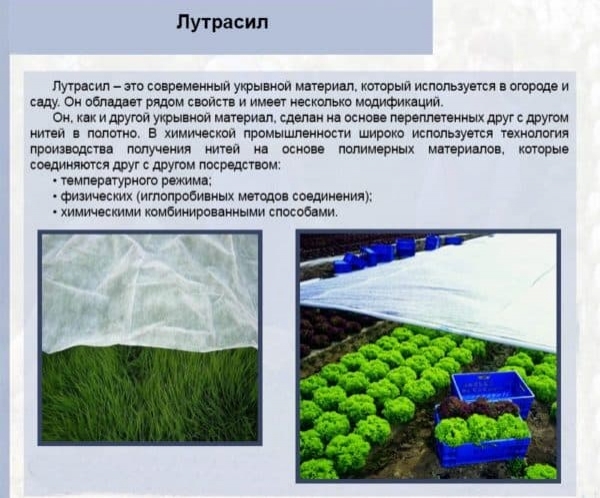 Лутрасил

Лутрасил – это современный укрывной материал, который используется в огороде и саду. Он обладает рядом свойств и имеет несколько модификаций.

Он, как и другой укрывной материал, сделан на основе переплетенных друг с другом нитей в полотно. В химической промышленности широко используется технология производства получения нитей на основе полимерных материалов, которые соединяются друг с другом посредством:
• температурного режима;
• физических (иглопробивных методов соединения);
• химическими комбинированными способами.